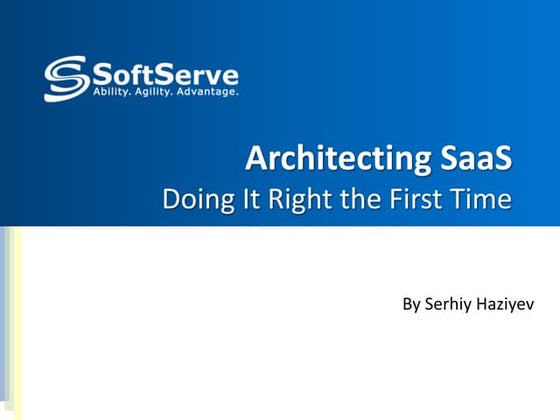 SoftServe
Ability. Agility. Advantage.

Architecting SaaS
Doing It Right the First Time

By Serhiy Haziyev